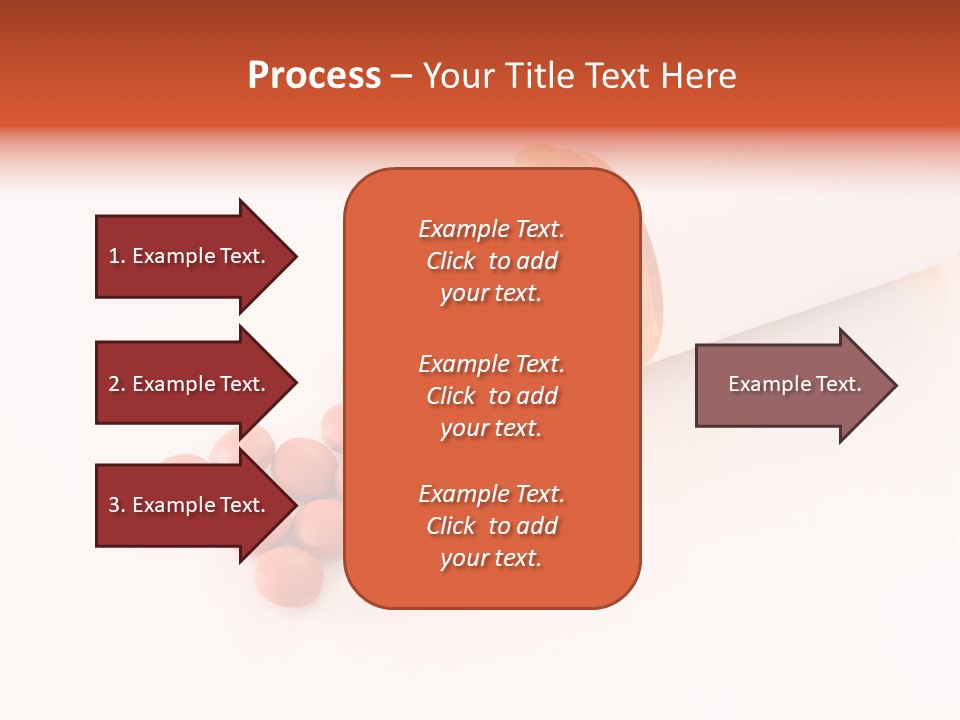 Process – Your Title Text Here

1. Example Text.

2. Example Text.

3. Example Text.

Example Text. Click to add your text.

Example Text. Click to add your text.

Example Text. Click to add your text.

Example Text.